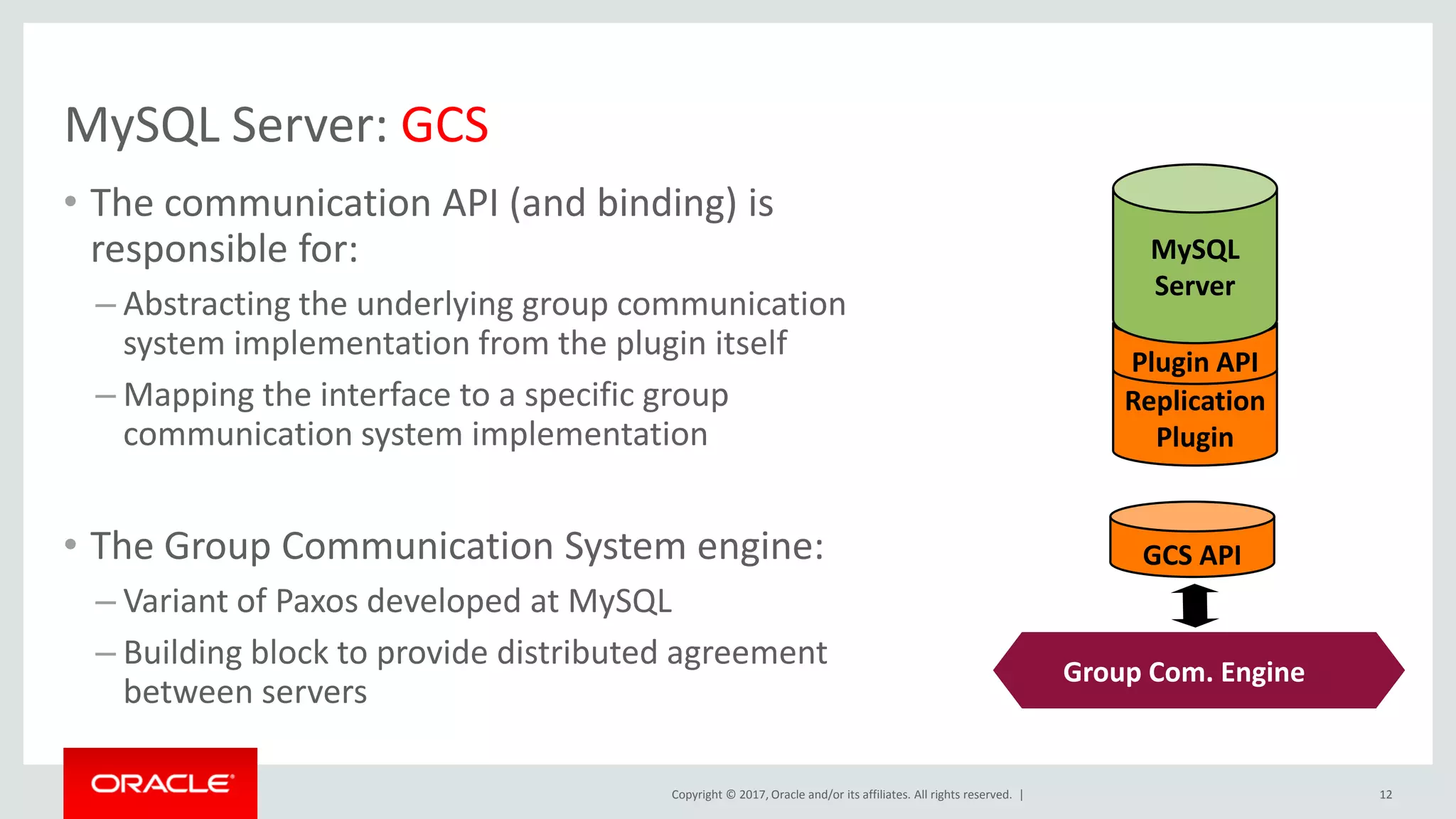 MySQL Server: GCS

• The communication API (and binding) is responsible for:

– Abstracting the underlying group communication system implementation from the plugin itself

– Mapping the interface to a specific group communication system implementation

• The Group Communication System engine:

– Variant of Paxos developed at MySQL

– Building block to provide distributed agreement between servers

MySQL Server

Plugin API

Replication Plugin

GCS API

Group Com. Engine

ORACLE

Copyright © 2017, Oracle and/or its affiliates. All rights reserved. |

12